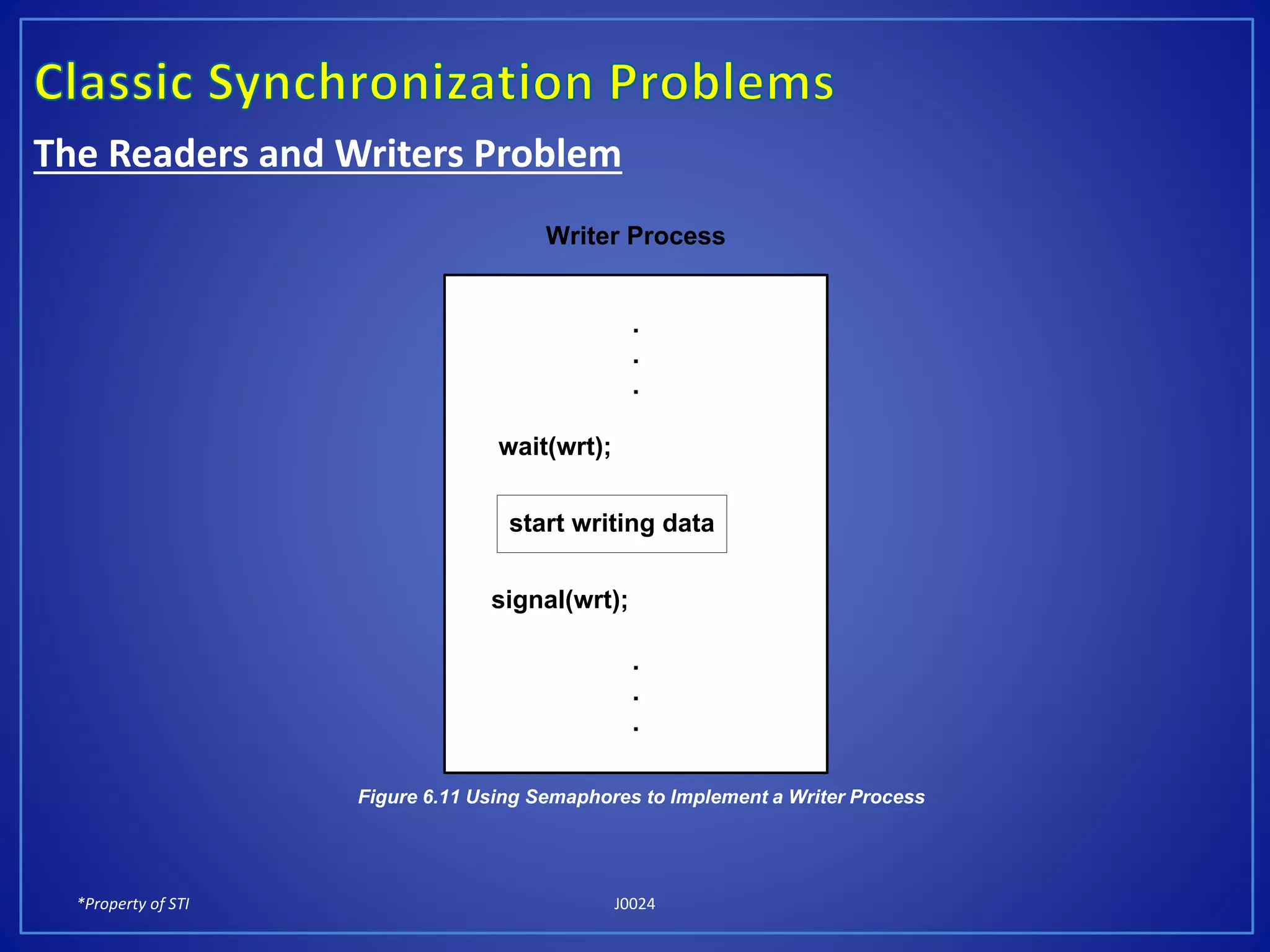 Classic Synchronization Problems

The Readers and Writers Problem

Writer Process

.
.
.

wait(wrt);

start writing data

signal(wrt);

.
.
.

Figure 6.11 Using Semaphores to Implement a Writer Process

*Property of STI

J0024